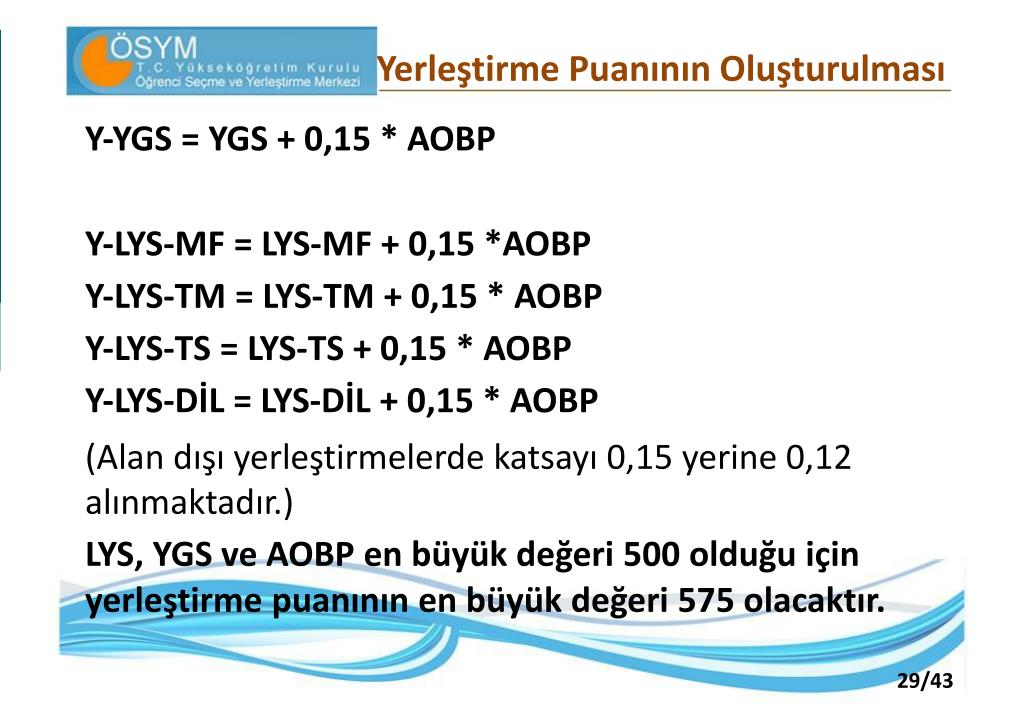 ÖSYM
T.C. Yükseköğretim Kurulu
Öğrenci Seçme ve Yerleştirme Merkezi

Yerleştirme Puanının Oluşturulması

Y-YGS = YGS + 0,15 * AOBP

Y-LYS-MF = LYS-MF + 0,15 *AOBP
Y-LYS-TM = LYS-TM + 0,15 * AOBP
Y-LYS-TS = LYS-TS + 0,15 * AOBP
Y-LYS-DİL = LYS-DİL + 0,15 * AOBP

(Alan dışı yerleştirmelerde katsayı 0,15 yerine 0,12 alınmaktadır.)

LYS, YGS ve AOBP en büyük değeri 500 olduğu için yerleştirme puanının en büyük değeri 575 olacaktır.

29/43